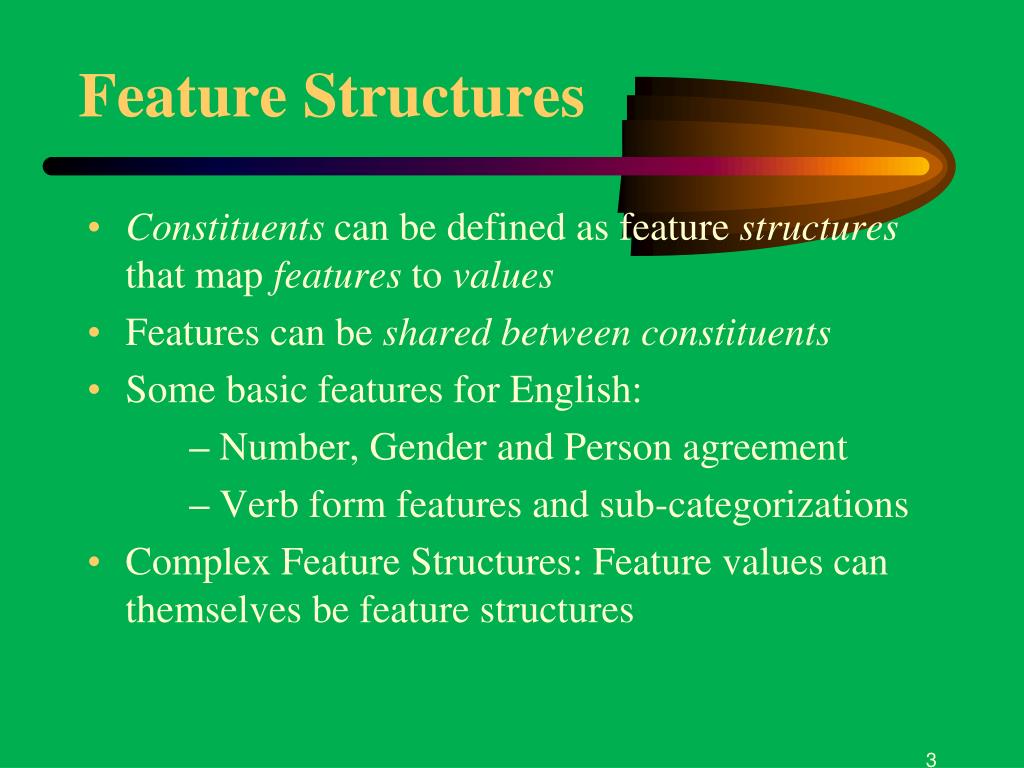 Feature Structures

• Constituents can be defined as feature structures that map features to values
• Features can be shared between constituents
• Some basic features for English:
– Number, Gender and Person agreement
– Verb form features and sub-categorizations
• Complex Feature Structures: Feature values can themselves be feature structures

3